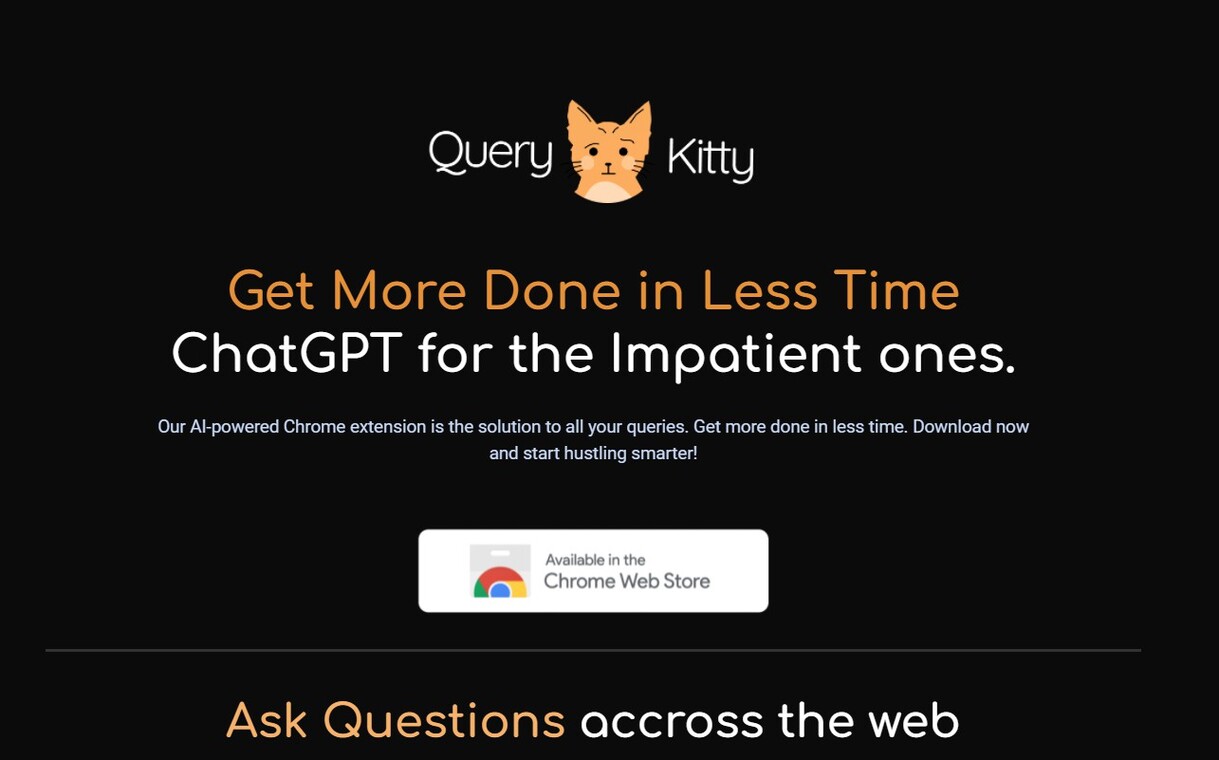 Query Kitty

Get More Done in Less Time
ChatGPT for the Impatient ones.

Our AI-powered Chrome extension is the solution to all your queries. Get more done in less time. Download now and start hustling smarter!

Available in the
Chrome Web Store

Ask Questions accross the web